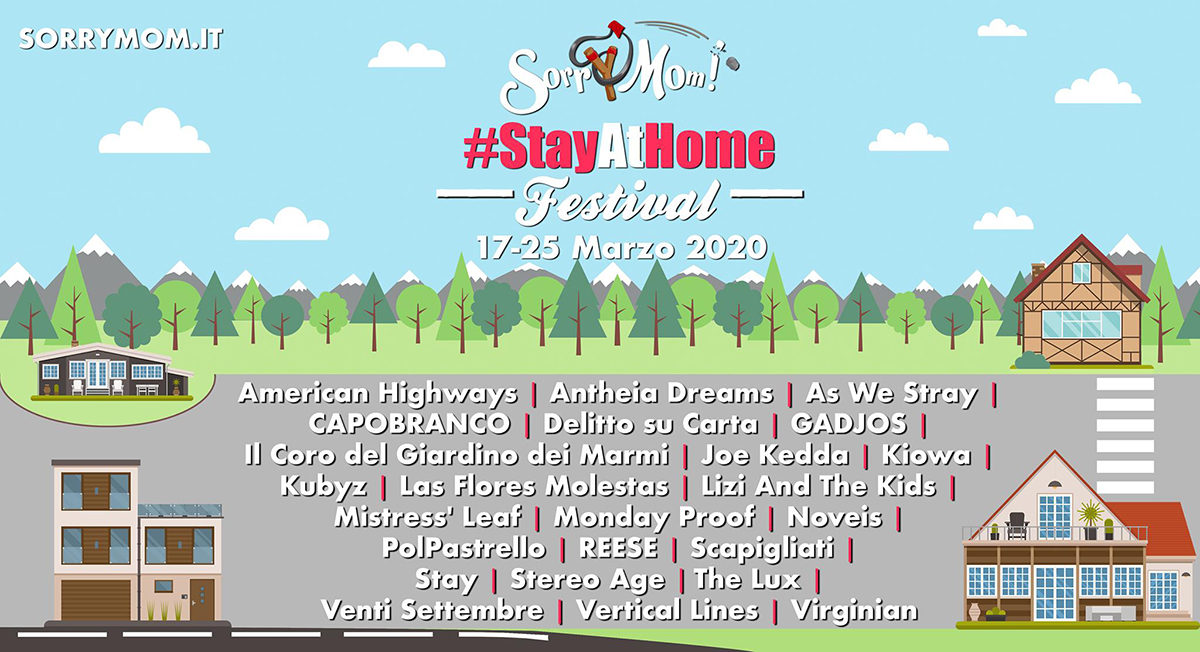 SORRYMOM.IT

SorryMom!

#StayAtHome

Festival

17-25 Marzo 2020

American Highways | Antheia Dreams | As We Stray | CAPOBRANCO | Delitto su Carta | GADJOS | Il Coro del Giardino dei Marmi | Joe Kedda | Kiowa | Kubyz | Las Flores Molestas | Lizi And The Kids | Mistress' Leaf | Monday Proof | Noveis | PolPastrello | REESE | Scapigliati | Stay | Stereo Age | The Lux | Venti Settembre | Vertical Lines | Virginian